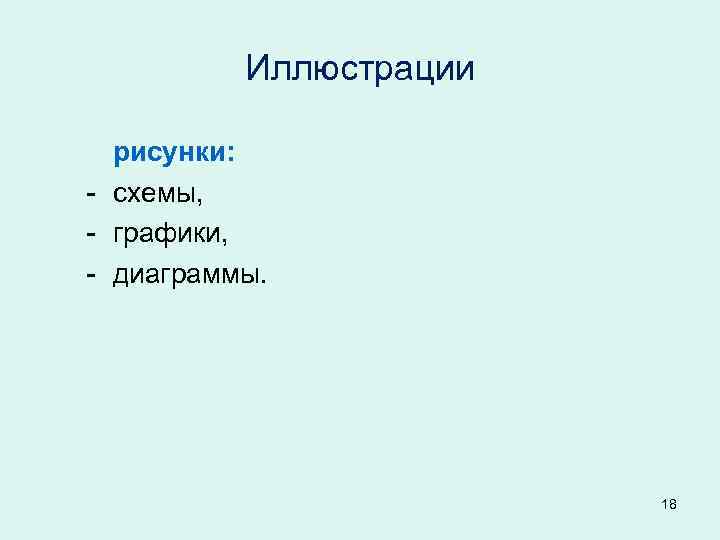 Иллюстрации

рисунки:
- схемы,
- графики,
- диаграммы.

18